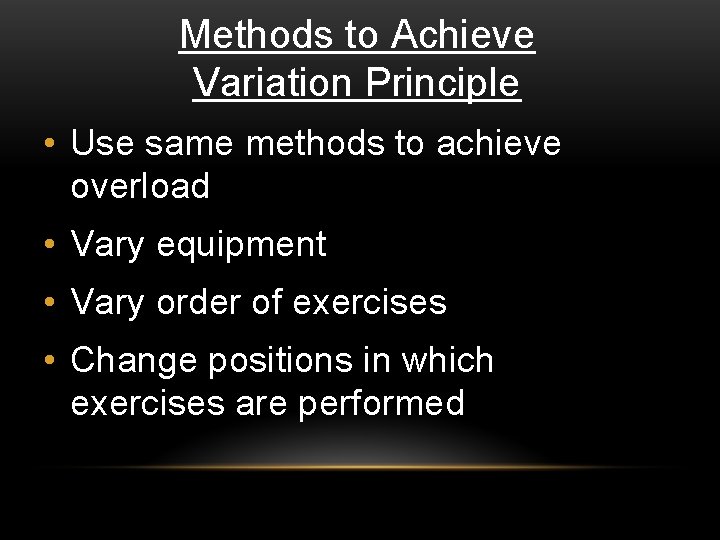 Methods to Achieve Variation Principle

• Use same methods to achieve overload

• Vary equipment

• Vary order of exercises

• Change positions in which exercises are performed